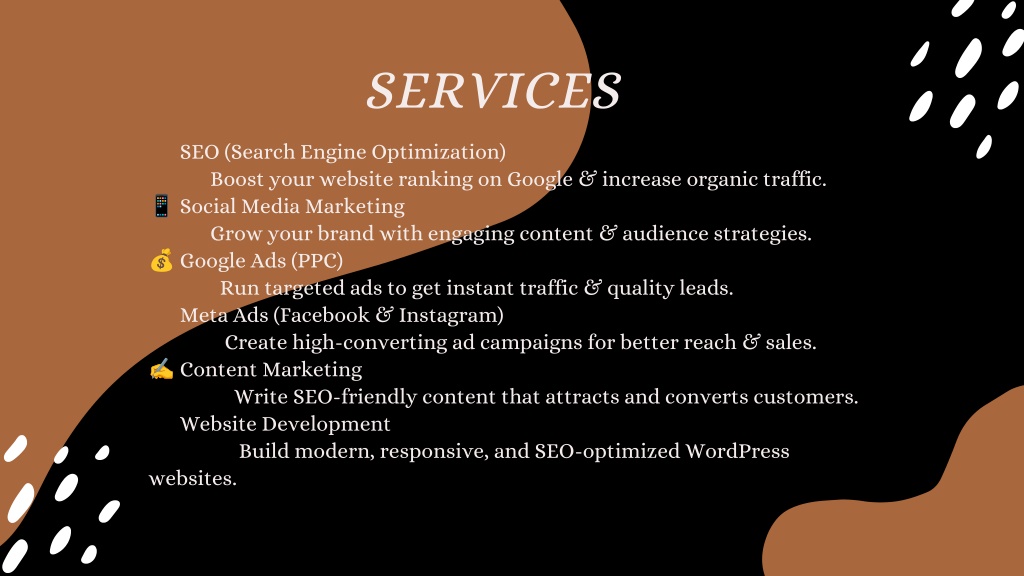 SERVICES

SEO (Search Engine Optimization)
Boost your website ranking on Google & increase organic traffic.
📱 Social Media Marketing
Grow your brand with engaging content & audience strategies.
💰 Google Ads (PPC)
Run targeted ads to get instant traffic & quality leads.
Meta Ads (Facebook & Instagram)
Create high-converting ad campaigns for better reach & sales.
✍ Content Marketing
Write SEO-friendly content that attracts and converts customers.
Website Development
Build modern, responsive, and SEO-optimized WordPress websites.